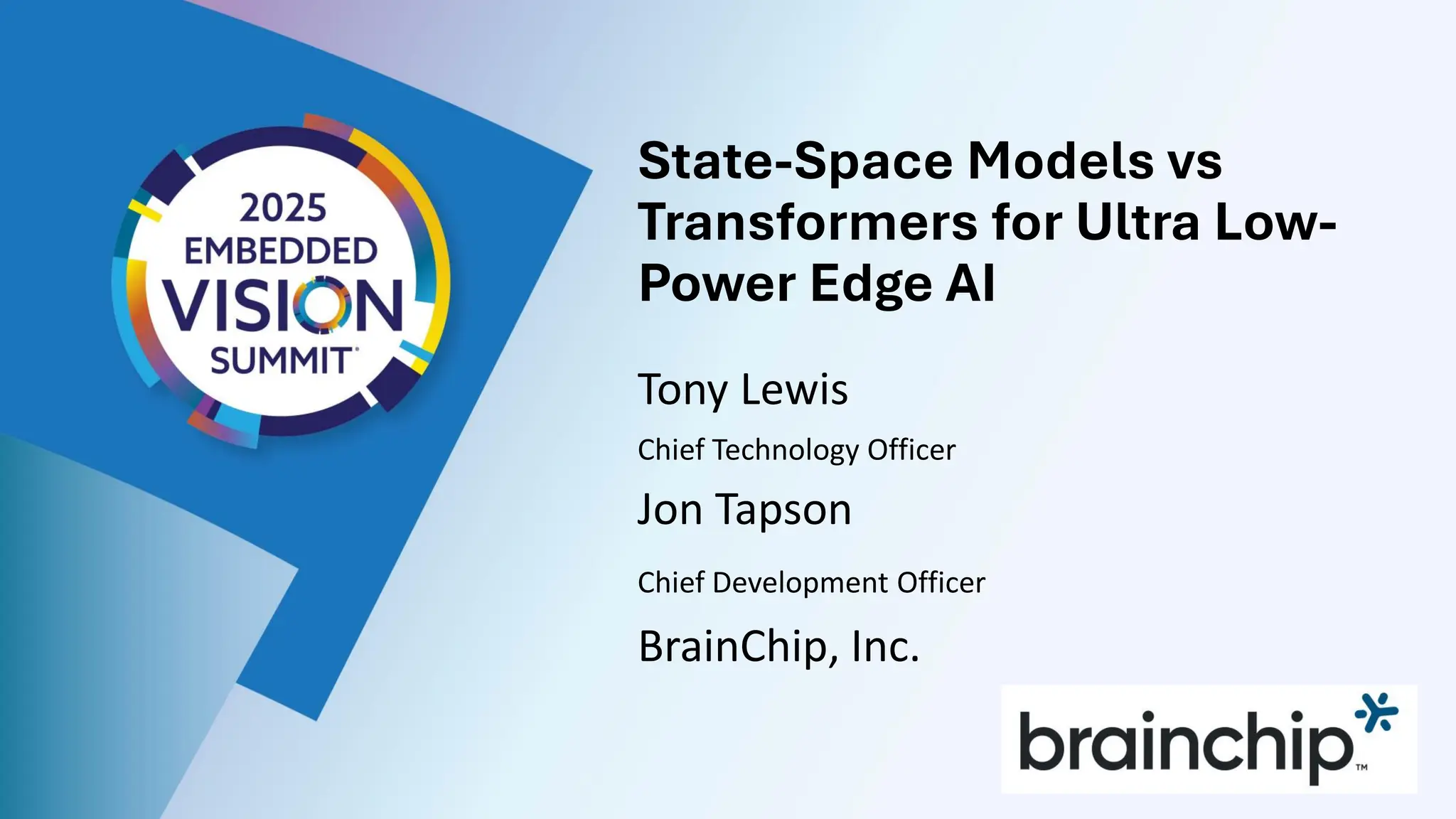 2025
EMBEDDED
VISION
SUMMIT

State-Space Models vs Transformers for Ultra Low-Power Edge AI

Tony Lewis

Chief Technology Officer

Jon Tapson

Chief Development Officer

BrainChip, Inc.

brainchip™